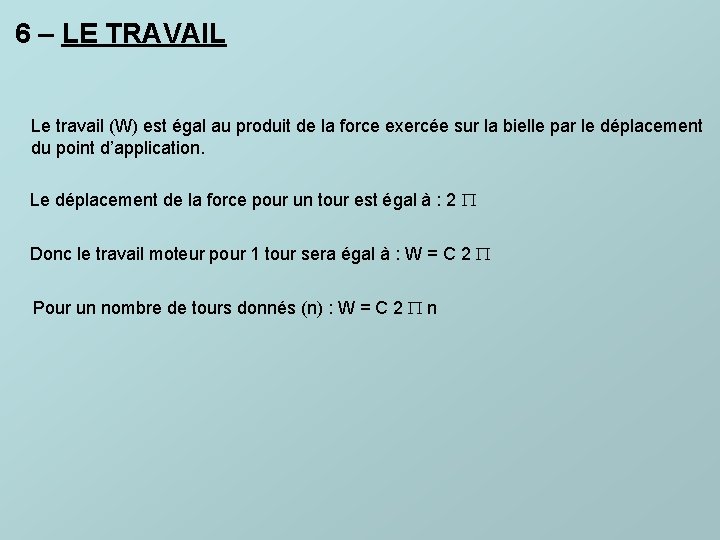 6 – LE TRAVAIL

Le travail (W) est égal au produit de la force exercée sur la bielle par le déplacement du point d’application.

Le déplacement de la force pour un tour est égal à : 2 $\Pi$

Donc le travail moteur pour 1 tour sera égal à : W = C 2 $\Pi$

Pour un nombre de tours donnés (n) : W = C 2 $\Pi$ n